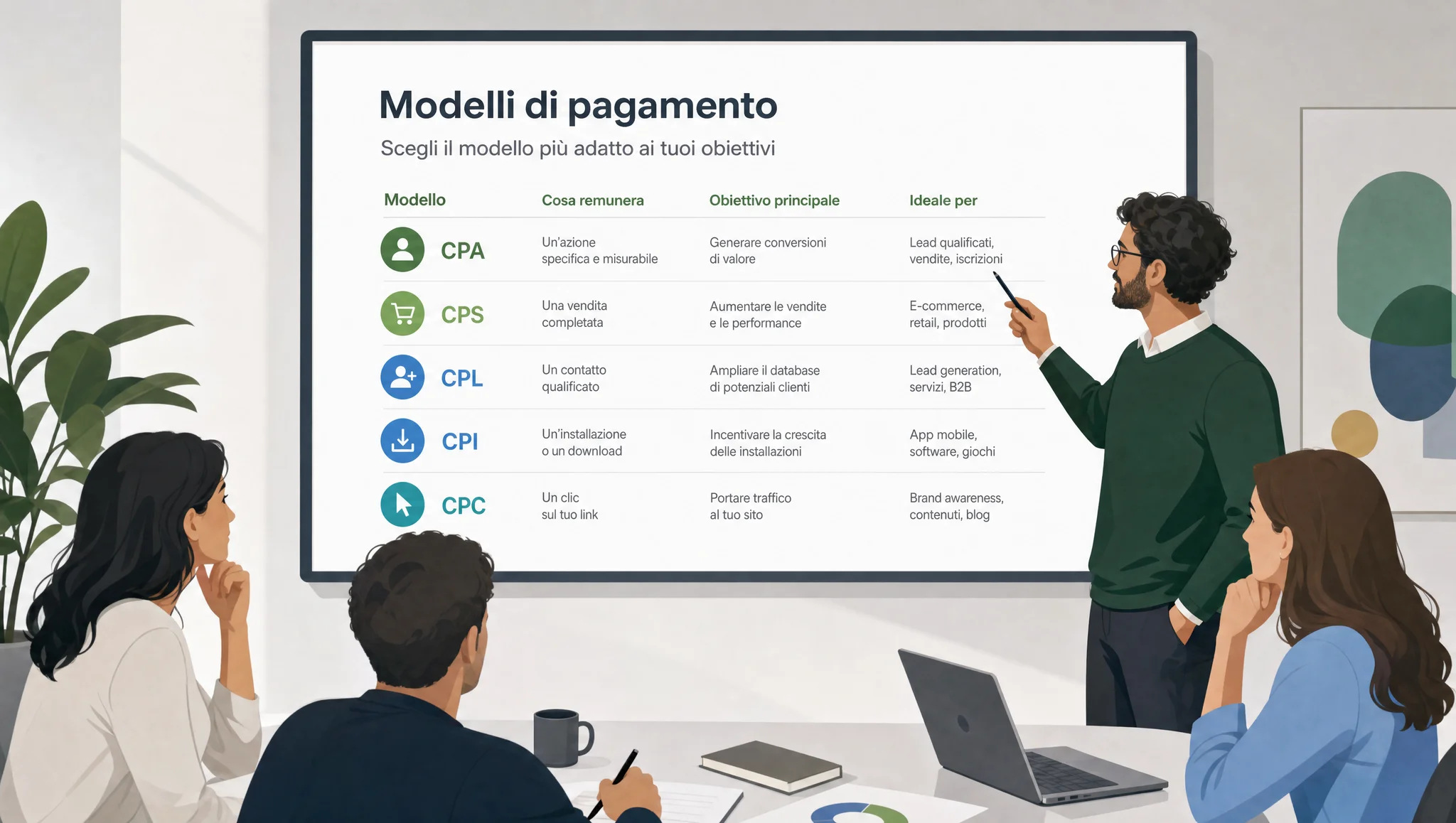 Modelli di pagamento

Scegli il modello più adatto ai tuoi obiettivi

| Modello | Cosa remunera | Obiettivo principale | Ideale per |
|---|---|---|---|
| CPA | Un'azione specifica e misurabile | Generare conversioni di valore | Lead qualificati, vendite, iscrizioni |
| CPS | Una vendita completata | Aumentare le vendite e le performance | E-commerce, retail, prodotti |
| CPL | Un contatto qualificato | Ampliare il database di potenziali clienti | Lead generation, servizi, B2B |
| CPI | Un'installazione o un download | Incentivare la crescita delle installazioni | App mobile, software, giochi |
| CPC | Un clic sul tuo link | Portare traffico al tuo sito | Brand awareness, contenuti, blog |